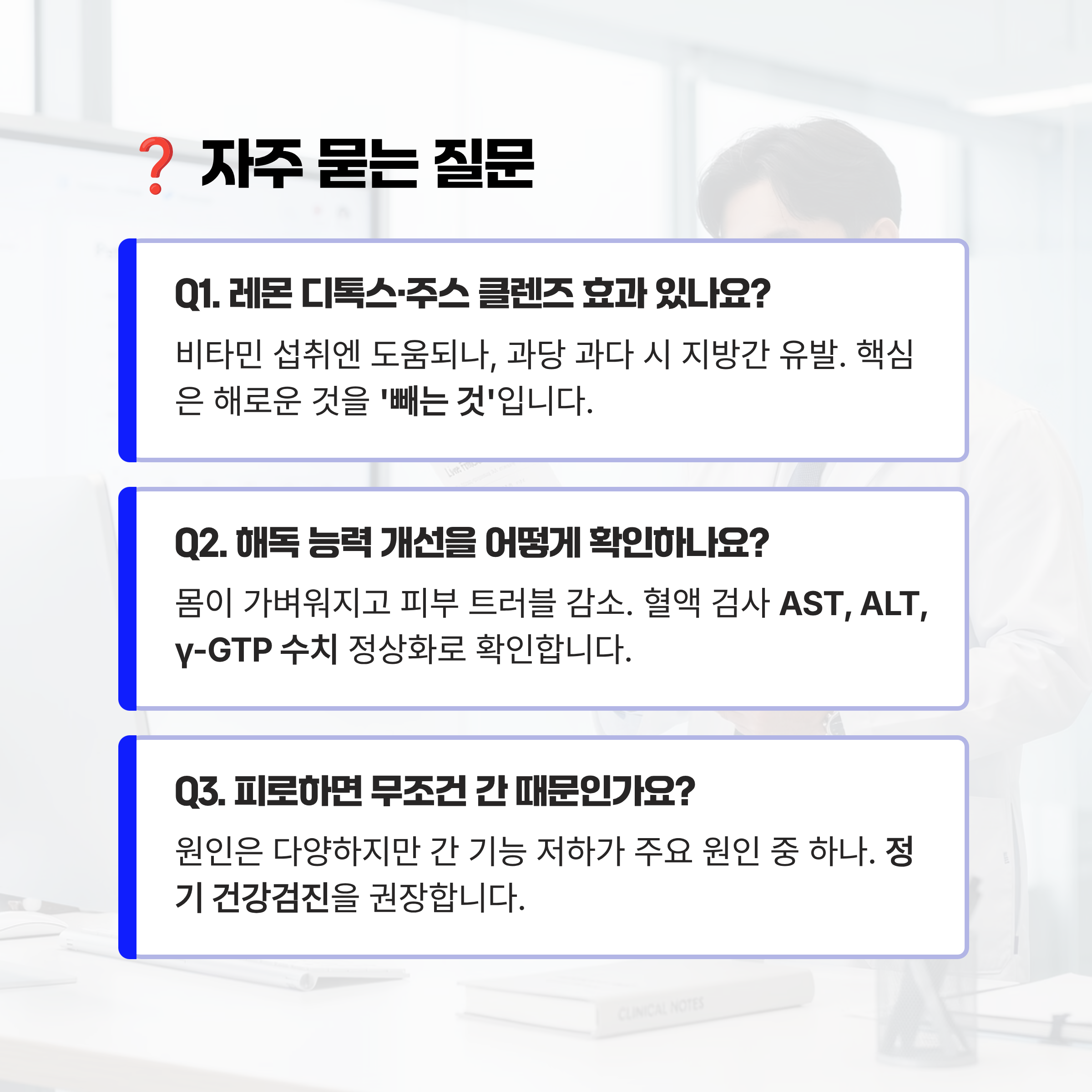 ❓ 자주 묻는 질문

Q1. 레몬 디톡스·주스 클렌즈 효과 있나요?

비타민 섭취엔 도움되나, 과당 과다 시 지방간 유발. 핵심은 해로운 것을 '빼는 것'입니다.

Q2. 해독 능력 개선을 어떻게 확인하나요?

몸이 가벼워지고 피부 트러블 감소. 혈액 검사 AST, ALT, γ-GTP 수치 정상화로 확인합니다.

Q3. 피로하면 무조건 간 때문인가요?

원인은 다양하지만 간 기능 저하가 주요 원인 중 하나. 정기 건강검진을 권장합니다.

CLINICAL NOTES